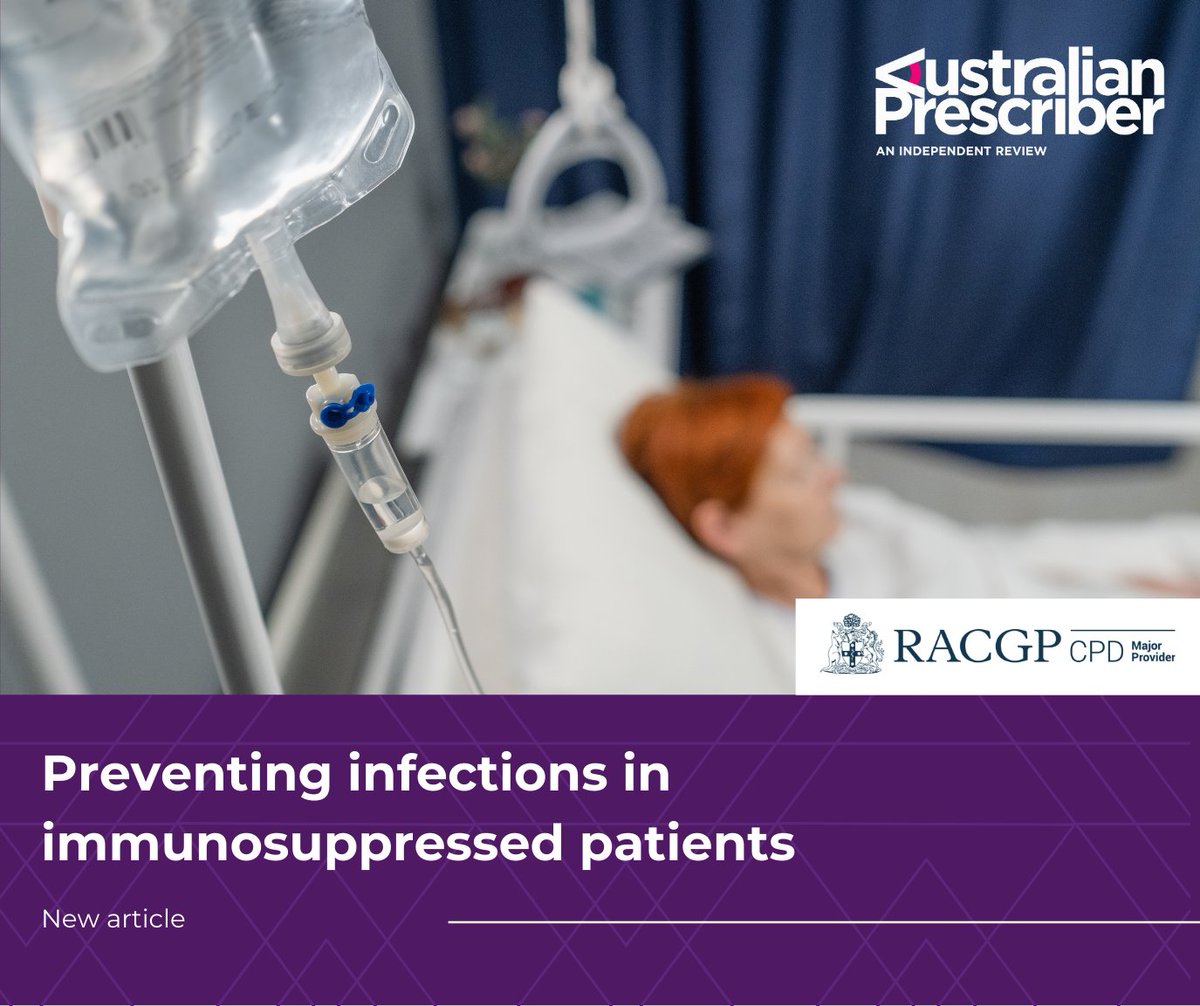 Australian Prescriber
AN INDEPENDENT REVIEW

RACGP CPD Major Provider

Preventing infections in immunosuppressed patients

New article